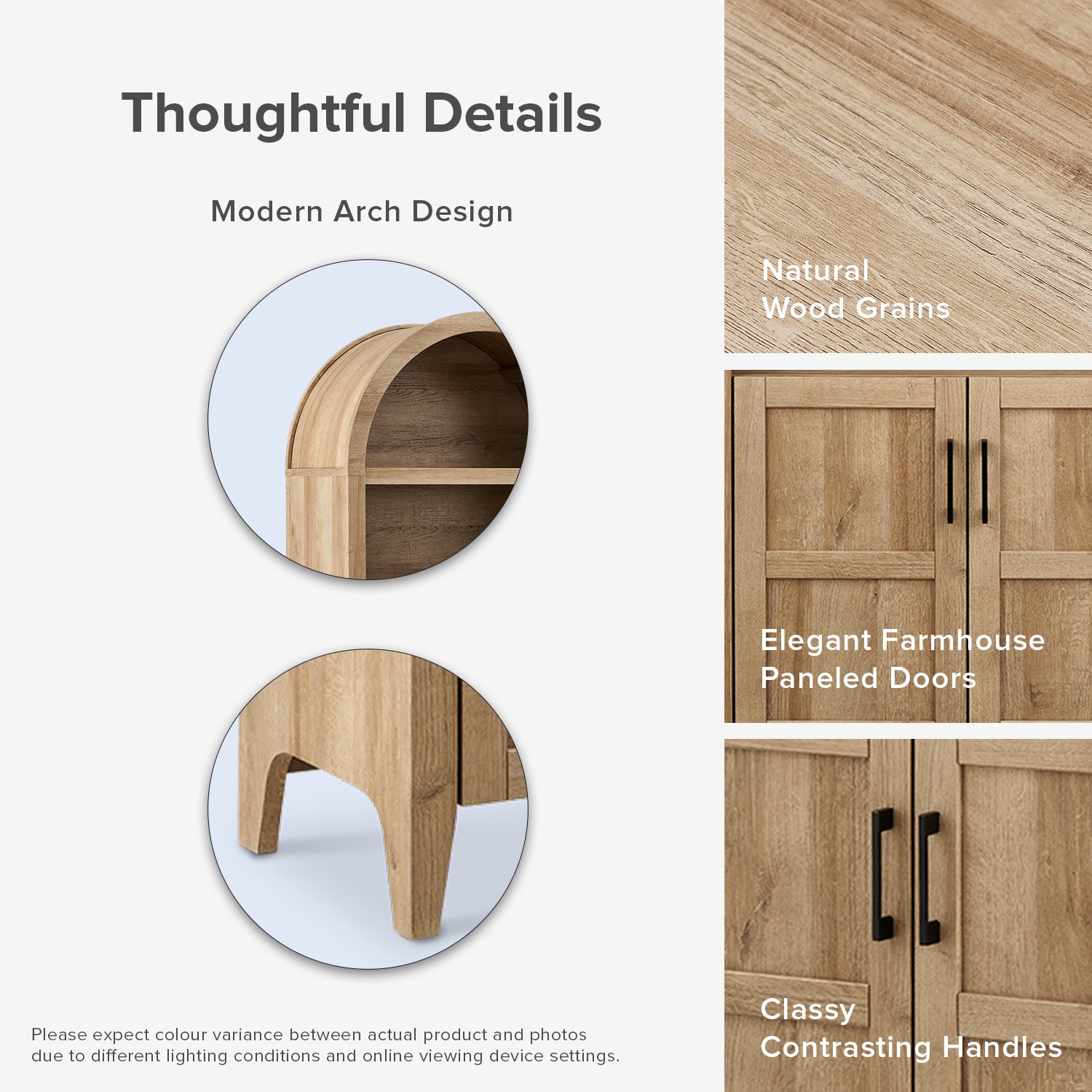 Thoughtful Details

Modern Arch Design

Please expect colour variance between actual product and photos due to different lighting conditions and online viewing device settings.

Natural Wood Grains

Elegant Farmhouse Paneled Doors

Classy Contrasting Handles